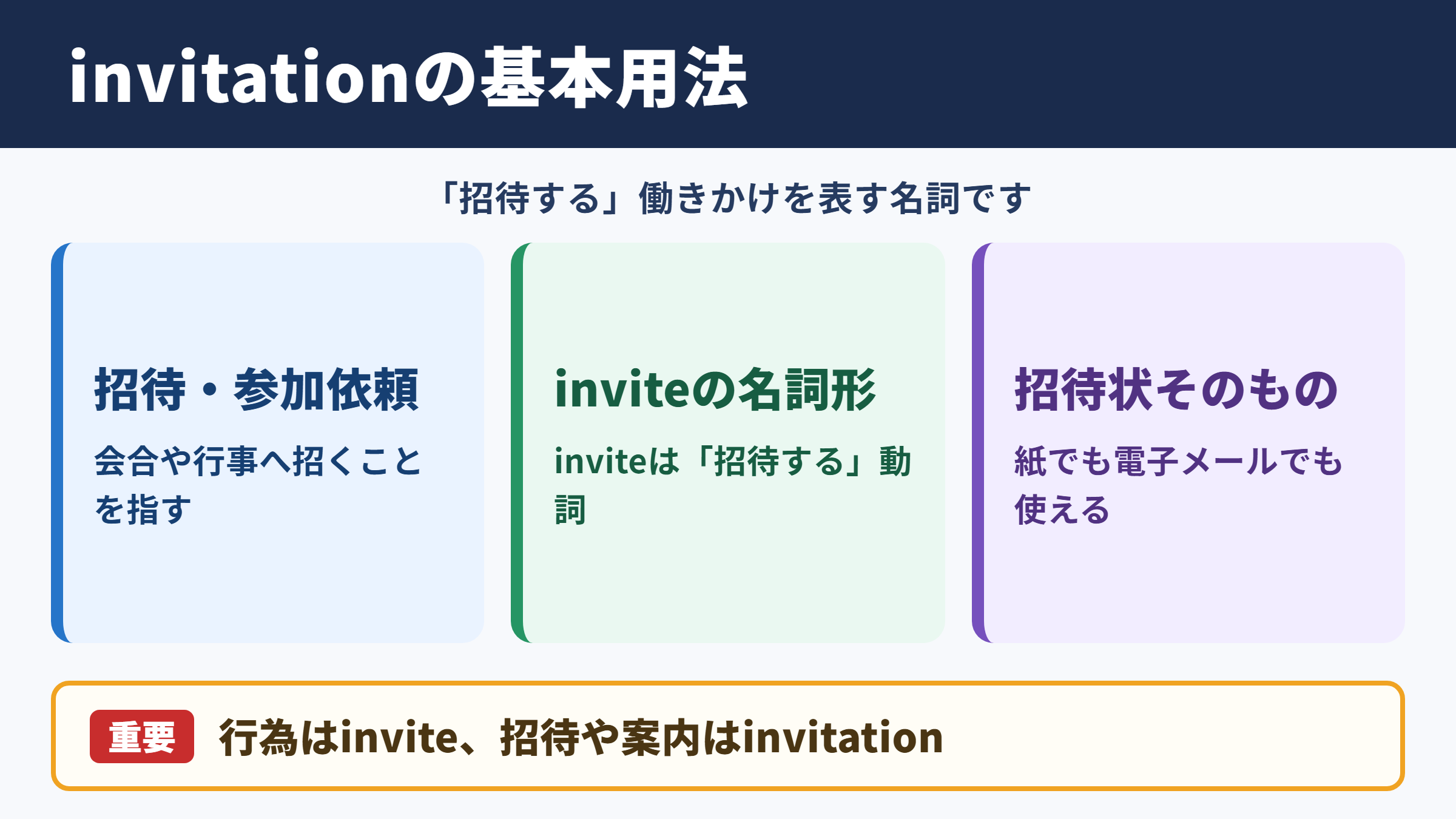 invitationの基本用法

「招待する」働きかけを表す名詞です

招待・参加依頼

会合や行事へ招くことを指す

inviteの名詞形

inviteは「招待する」動詞

招待状そのもの

紙でも電子メールでも使える

重要 行為はinvite、招待や案内はinvitation